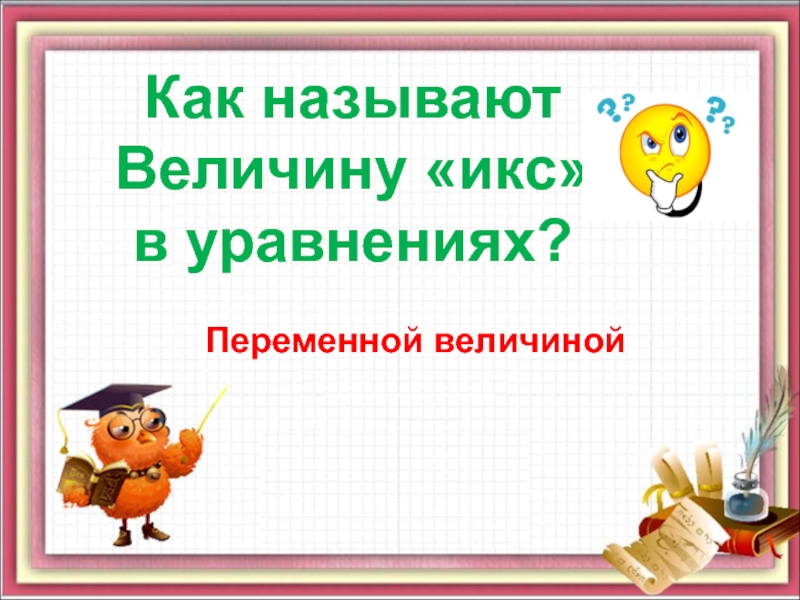 Как называют Величину «икс» в уравнениях?

Переменной величиной